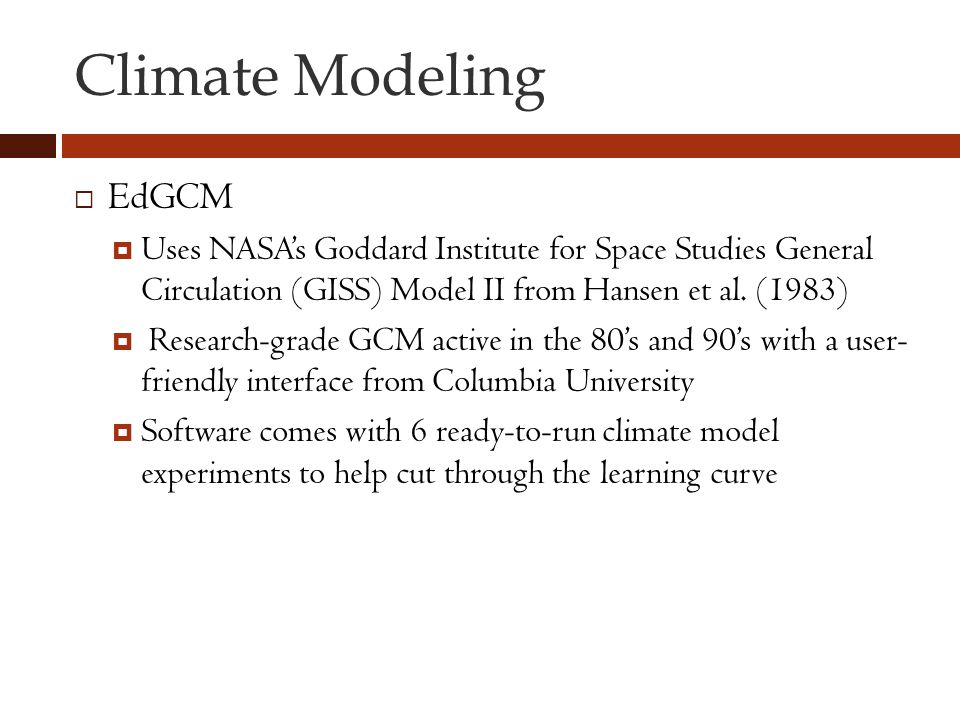 Climate Modeling

EdGCM

Uses NASA's Goddard Institute for Space Studies General Circulation (GISS) Model II from Hansen et al. (1983)

Research-grade GCM active in the 80's and 90's with a user-friendly interface from Columbia University

Software comes with 6 ready-to-run climate model experiments to help cut through the learning curve